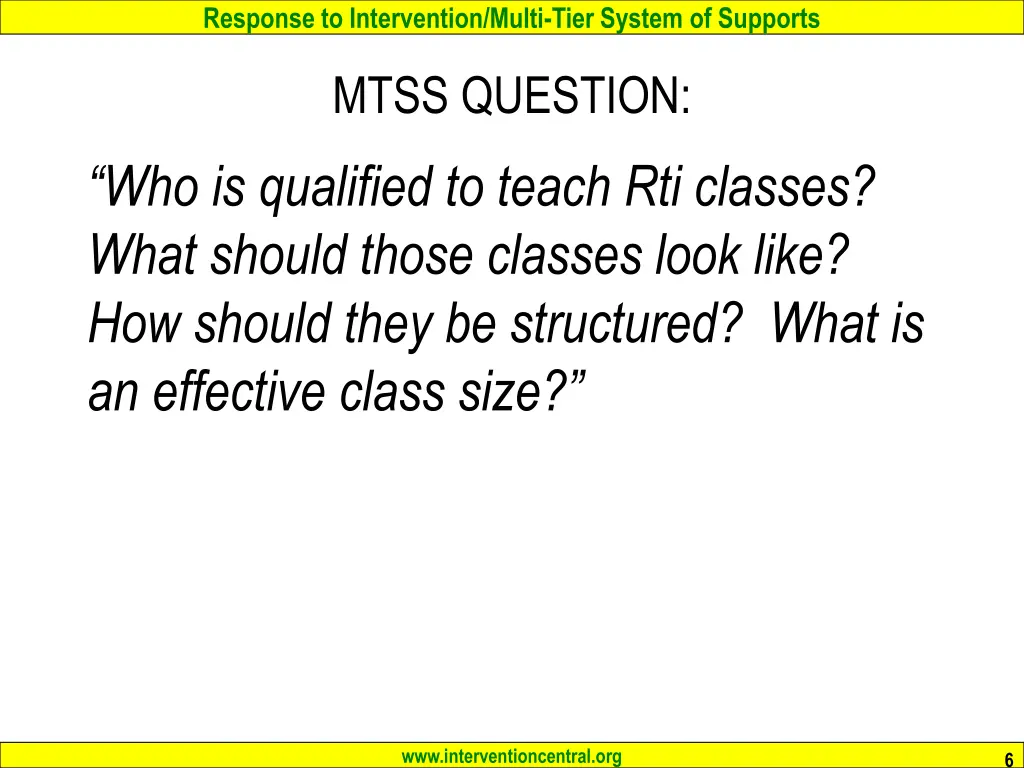 Response to Intervention/Multi-Tier System of Supports

MTSS QUESTION:

“Who is qualified to teach Rti classes? What should those classes look like? How should they be structured? What is an effective class size?”

www.interventioncentral.org

6